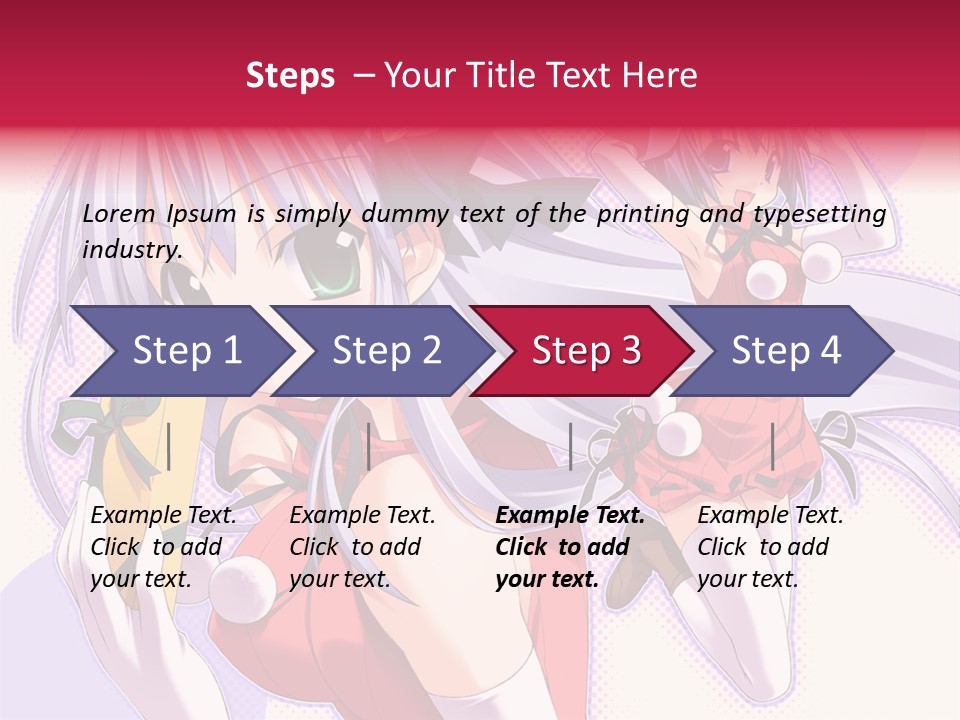 Steps – Your Title Text Here

Lorem Ipsum is simply dummy text of the printing and typesetting industry.

Step 1

Step 2

Step 3

Step 4

Example Text. Click to add your text.

Example Text. Click to add your text.

Example Text. Click to add your text.

Example Text. Click to add your text.